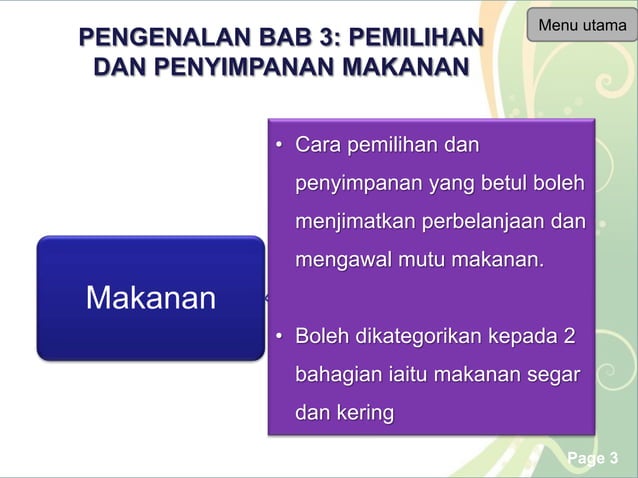 Menu utama

PENGENALAN BAB 3: PEMILIHAN DAN PENYIMPANAN MAKANAN

Makanan

• Cara pemilihan dan penyimpanan yang betul boleh menjimatkan perbelanjaan dan mengawal mutu makanan.

• Boleh dikategorikan kepada 2 bahagian iaitu makanan segar dan kering

Page 3